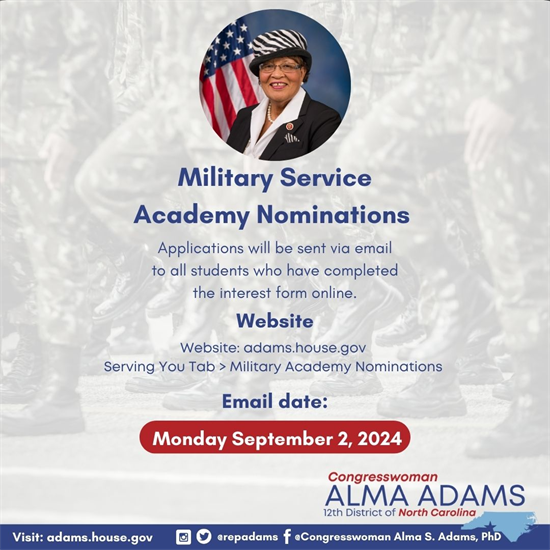 Military Service Academy Nominations

Applications will be sent via email to all students who have completed the interest form online.

Website

Website: adams.house.gov
Serving You Tab > Military Academy Nominations

Email date:

Monday September 2, 2024

Congresswoman
ALMA ADAMS
12th District of North Carolina

Visit: adams.house.gov @repadams @Congresswoman Alma S. Adams, PhD